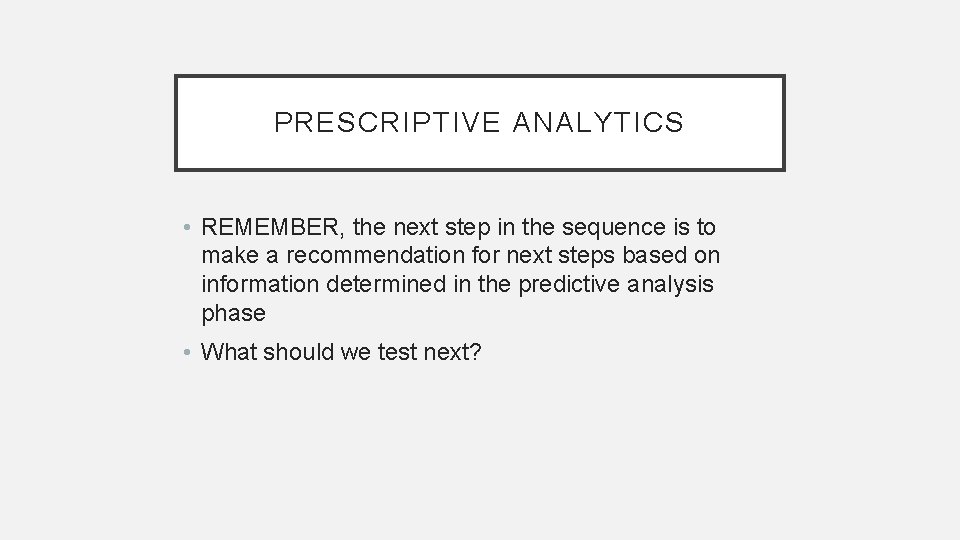 PRESCRIPTIVE ANALYTICS

• REMEMBER, the next step in the sequence is to make a recommendation for next steps based on information determined in the predictive analysis phase

• What should we test next?